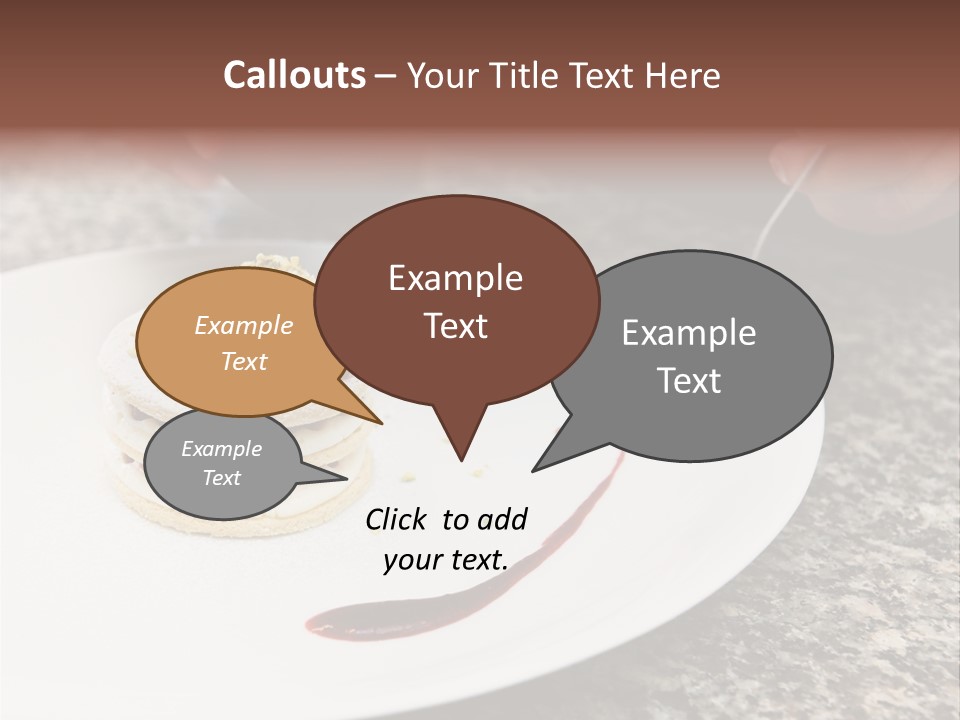 Callouts – Your Title Text Here

Example Text

Example Text

Example Text

Example Text

Click to add your text.